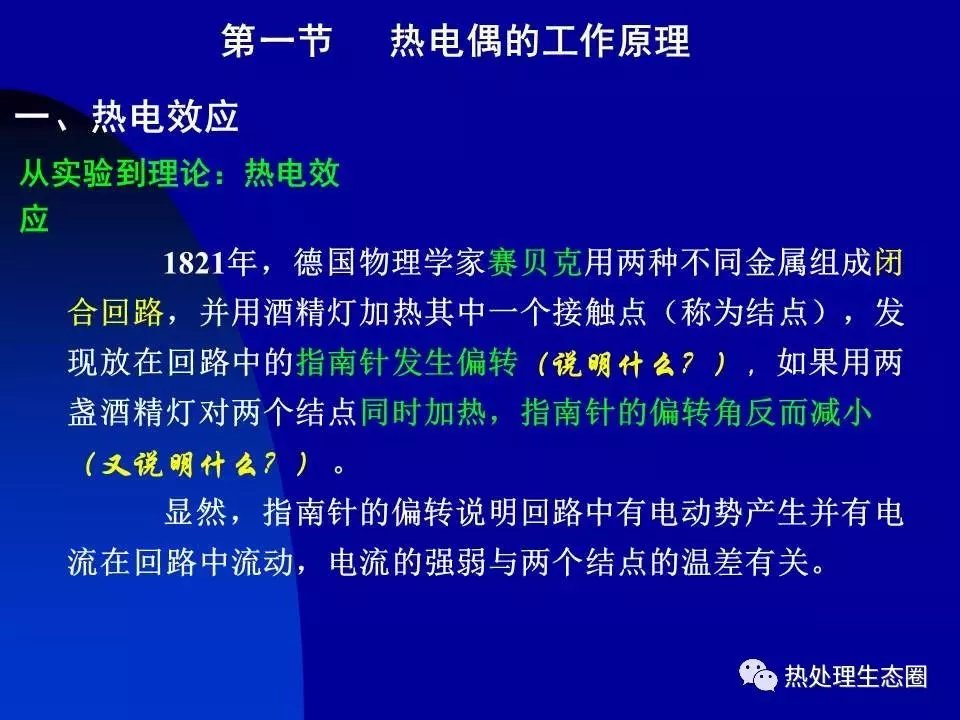 第一节　热电偶的工作原理

一、热电效应

从实验到理论：热电效应

1821年，德国物理学家赛贝克用两种不同金属组成闭合回路，并用酒精灯加热其中一个接触点（称为结点），发现放在回路中的指南针发生偏转（说明什么？），如果用两盏酒精灯对两个结点同时加热，指南针的偏转角反而减小（又说明什么？）。

显然，指南针的偏转说明回路中有电动势产生并有电流在回路中流动，电流的强弱与两个结点的温差有关。

热处理生态圈